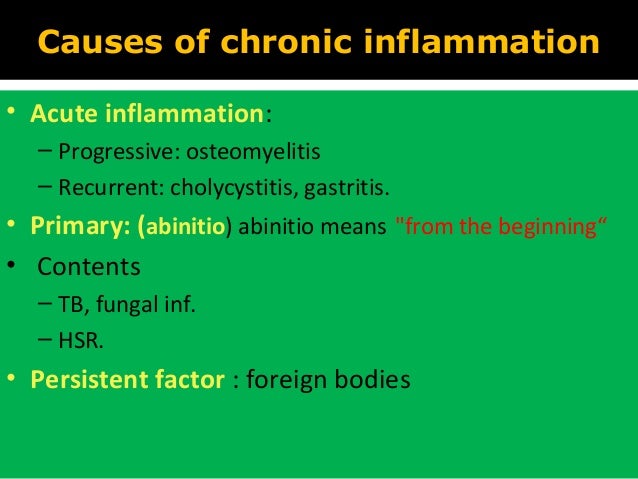 Causes of chronic inflammation

• Acute inflammation:
– Progressive: osteomyelitis
– Recurrent: cholycystitis, gastritis.
• Primary: (abinitio) abinitio means "from the beginning“
• Contents
– TB, fungal inf.
– HSR.
• Persistent factor : foreign bodies